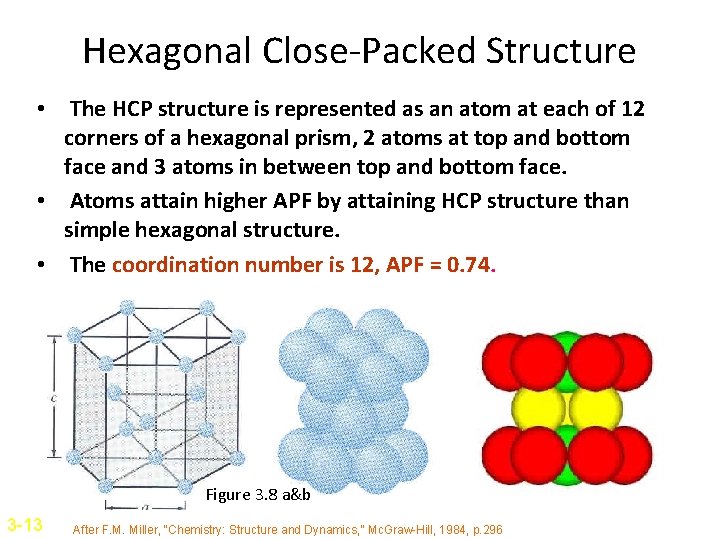 Hexagonal Close-Packed Structure

• The HCP structure is represented as an atom at each of 12 corners of a hexagonal prism, 2 atoms at top and bottom face and 3 atoms in between top and bottom face.

• Atoms attain higher APF by attaining HCP structure than simple hexagonal structure.

• The coordination number is 12, APF = 0.74.

c

a

Figure 3.8 a&b

3-13

After F.M. Miller, "Chemistry: Structure and Dynamics," McGraw-Hill, 1984, p.296